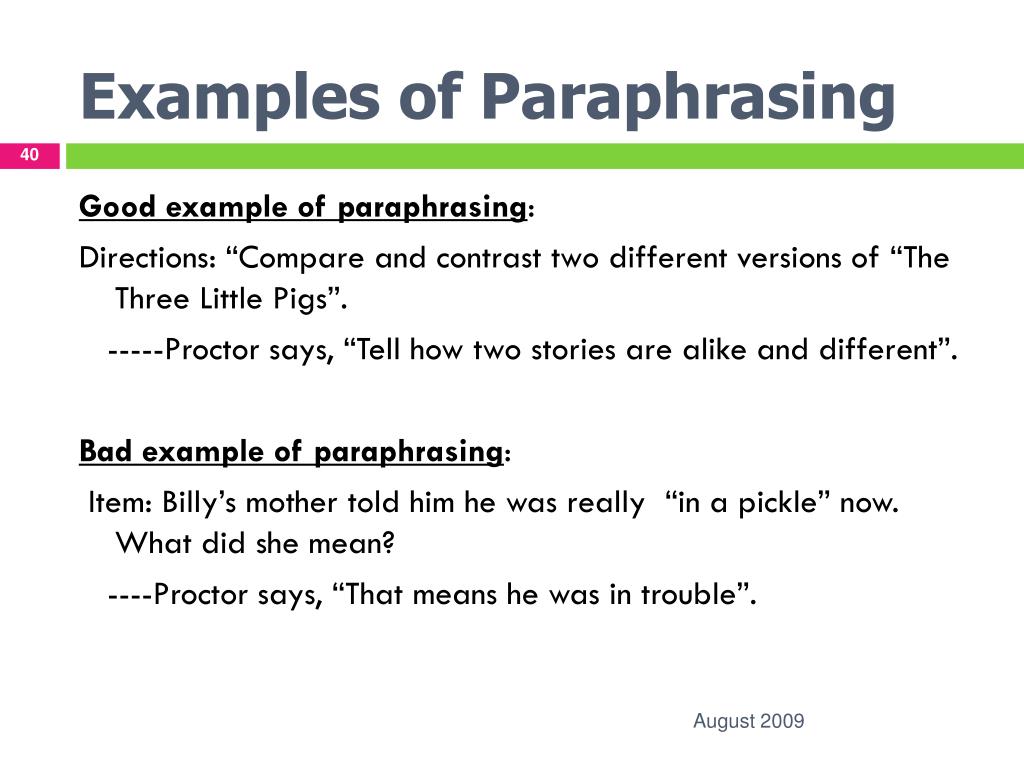 Examples of Paraphrasing

40

Good example of paraphrasing:

Directions: “Compare and contrast two different versions of “The Three Little Pigs”.

-----Proctor says, “Tell how two stories are alike and different”.

Bad example of paraphrasing:

Item: Billy’s mother told him he was really “in a pickle” now. What did she mean?

----Proctor says, “That means he was in trouble”.

August 2009